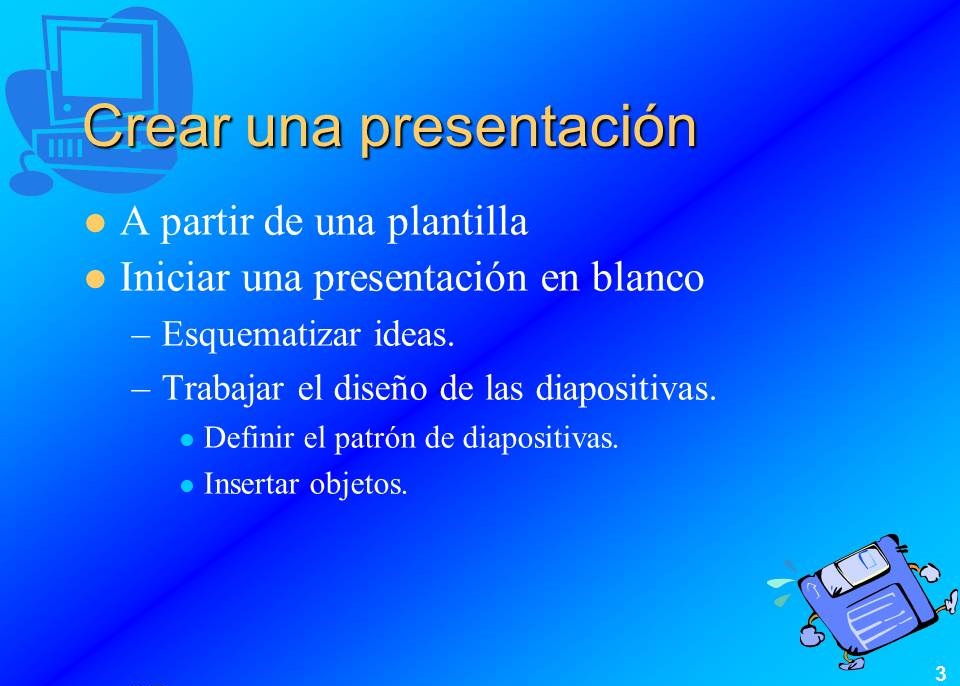 Crear una presentación

- A partir de una plantilla
- Iniciar una presentación en blanco
  – Esquematizar ideas.
  – Trabajar el diseño de las diapositivas.
    - Definir el patrón de diapositivas.
    - Insertar objetos.

3